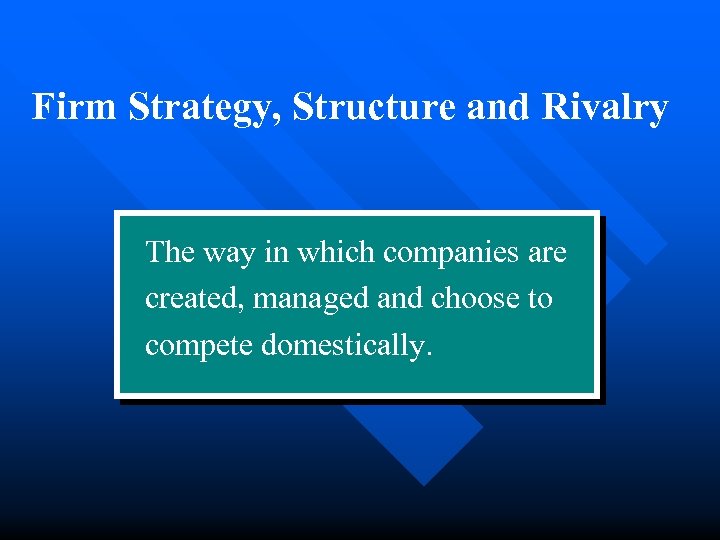 Firm Strategy, Structure and Rivalry

The way in which companies are created, managed and choose to compete domestically.